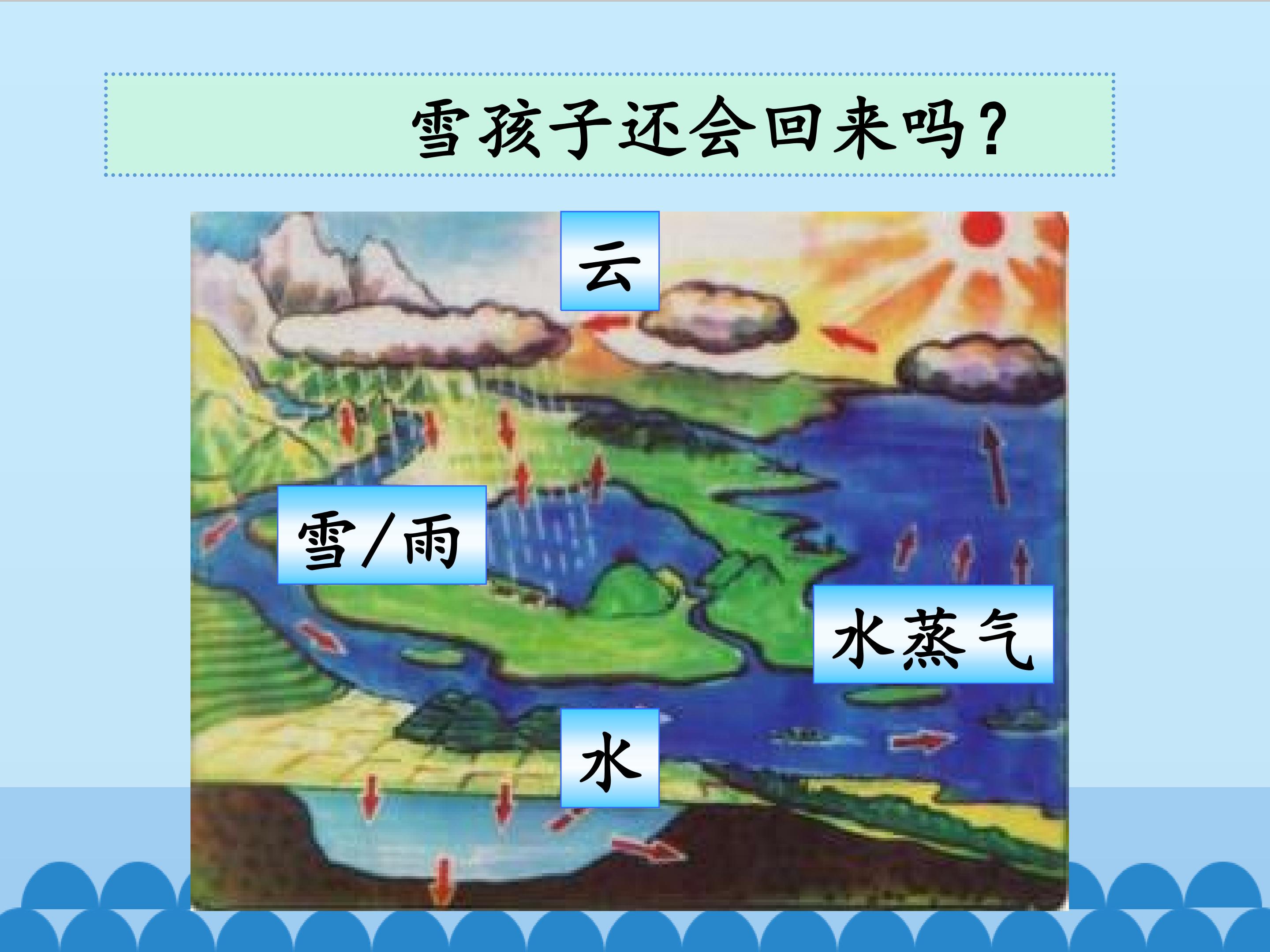 雪孩子还会回来吗？

云

雪/雨

水蒸气

水